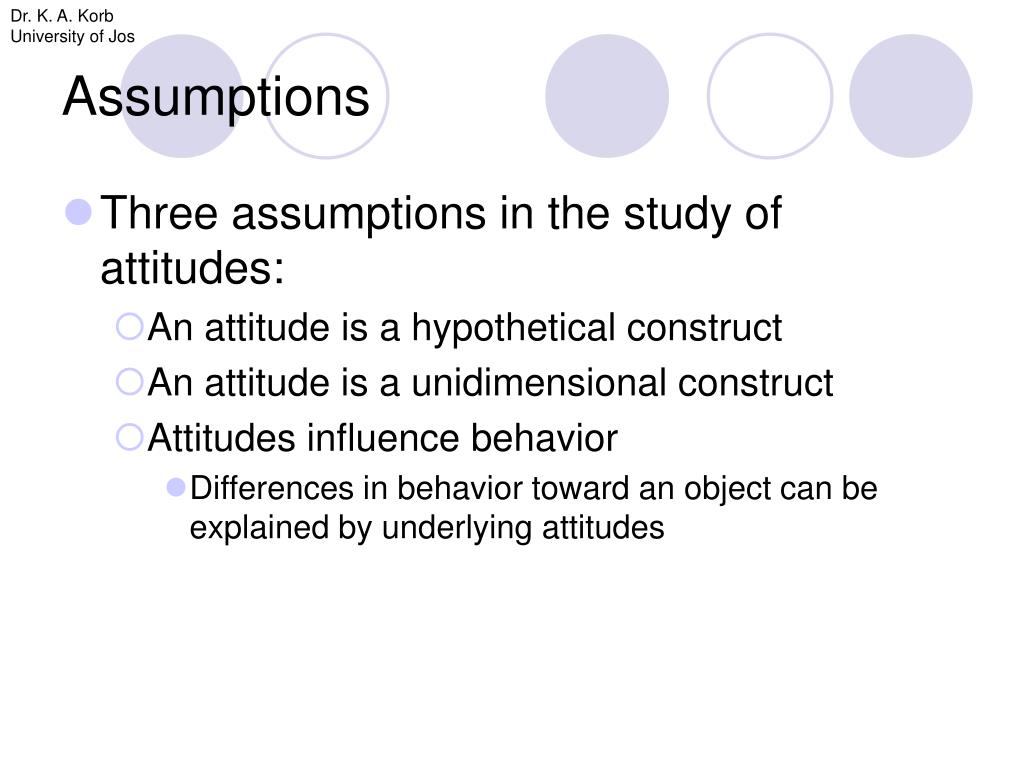 Dr. K. A. Korb
University of Jos

Assumptions

Three assumptions in the study of attitudes:

An attitude is a hypothetical construct

An attitude is a unidimensional construct

Attitudes influence behavior

Differences in behavior toward an object can be explained by underlying attitudes